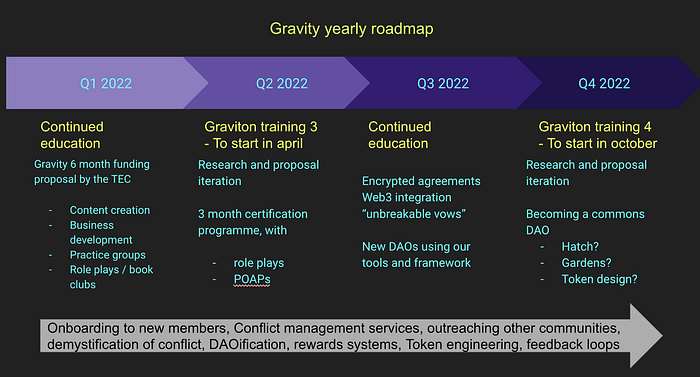 Gravity yearly roadmap

Q1 2022

Q2 2022

Q3 2022

Q4 2022

Continued education

Gravity 6 month funding proposal by the TEC

- Content creation
- Business development
- Practice groups
- Role plays / book clubs

Graviton training 3
- To start in april

Research and proposal iteration

3 month certification programme, with

- role plays
- POAPs

Continued education

Encrypted agreements
Web3 integration
"unbreakable vows"

New DAOs using our tools and framework

Graviton training 4
- To start in october

Research and proposal iteration

Becoming a commons DAO
- Hatch?
- Gardens?
- Token design?

Onboarding to new members, Conflict management services, outreaching other communities, demystification of conflict, DAOification, rewards systems, Token engineering, feedback loops